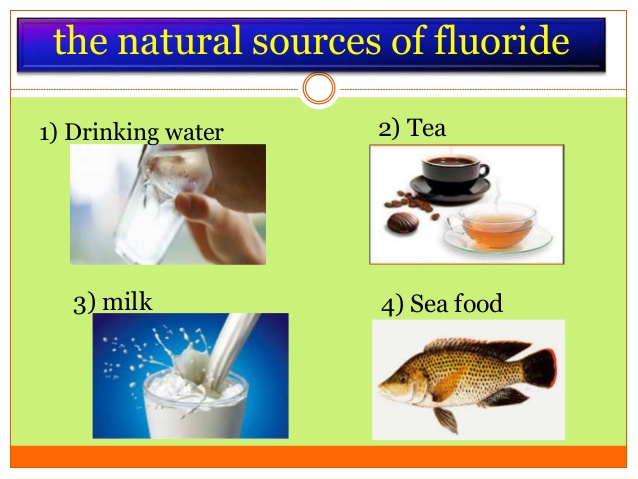 the natural sources of fluoride

1) Drinking water

2) Tea

3) milk

4) Sea food